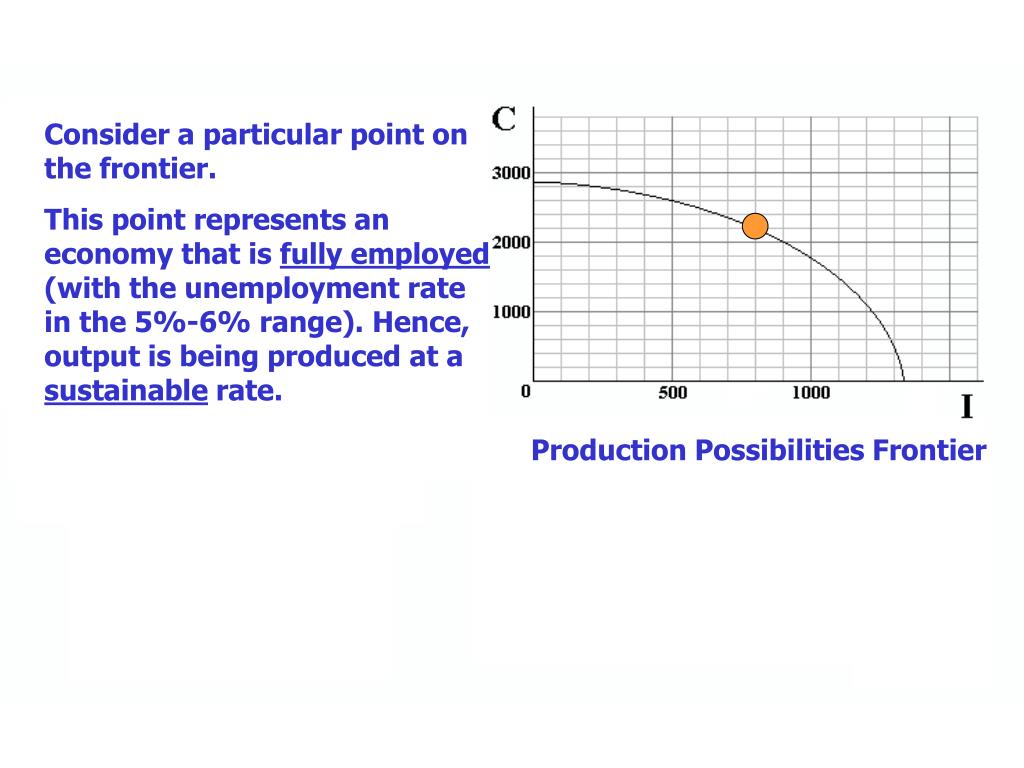 Consider a particular point on the frontier.

This point represents an economy that is fully employed (with the unemployment rate in the 5%-6% range). Hence, output is being produced at a sustainable rate.

C

3000

2000

1000

0

500

1000

I

Production Possibilities Frontier